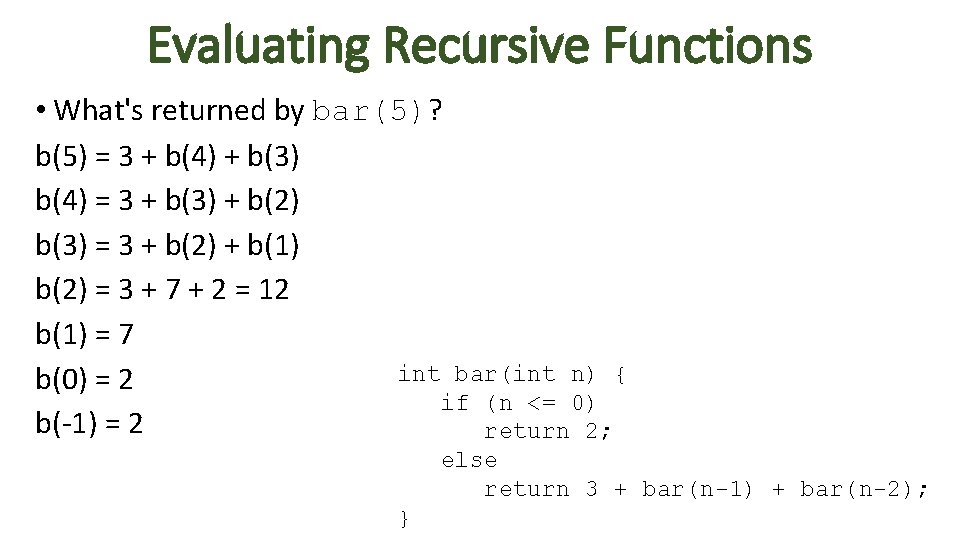 Evaluating Recursive Functions

• What's returned by bar(5)?

b(5) = 3 + b(4) + b(3)
b(4) = 3 + b(3) + b(2)
b(3) = 3 + b(2) + b(1)
b(2) = 3 + 7 + 2 = 12
b(1) = 7
b(0) = 2
b(-1) = 2

int bar(int n) {
if (n <= 0)
return 2;
else
return 3 + bar(n-1) + bar(n-2);
}